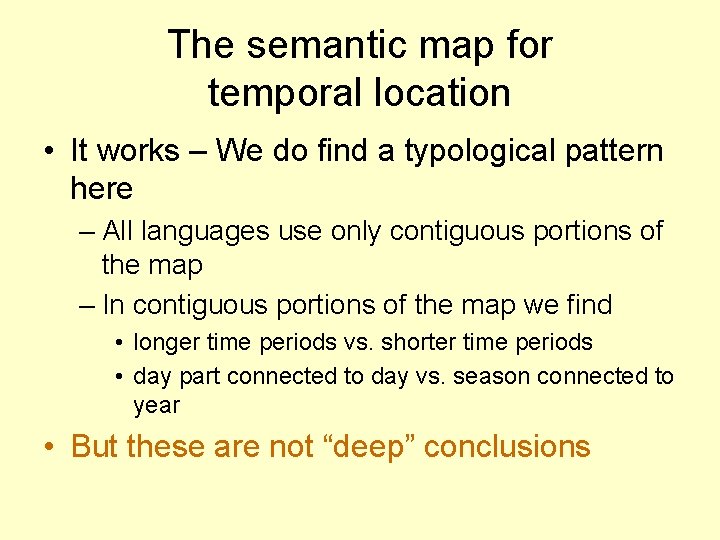 The semantic map for temporal location

• It works – We do find a typological pattern here

– All languages use only contiguous portions of the map

– In contiguous portions of the map we find

• longer time periods vs. shorter time periods

• day part connected to day vs. season connected to year

• But these are not “deep” conclusions